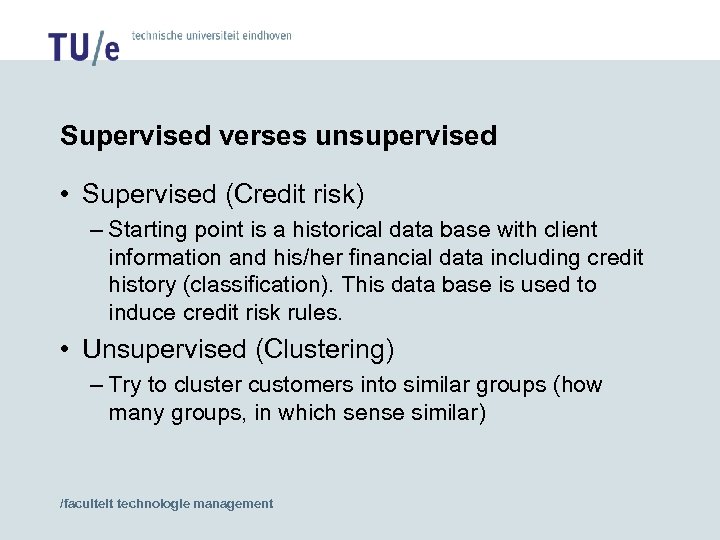 TU/e technische universiteit eindhoven

Supervised verses unsupervised

• Supervised (Credit risk)
– Starting point is a historical data base with client information and his/her financial data including credit history (classification). This data base is used to induce credit risk rules.

• Unsupervised (Clustering)
– Try to cluster customers into similar groups (how many groups, in which sense similar)

/faculteit technologie management